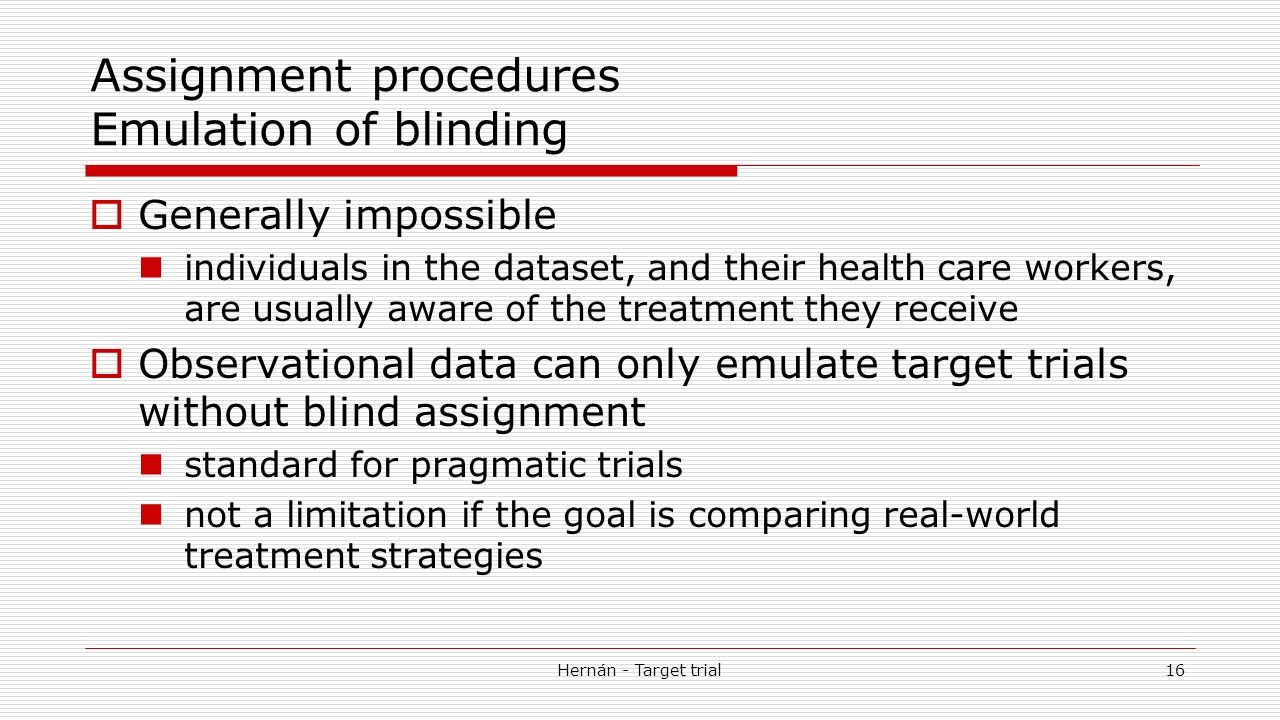 Assignment procedures
Emulation of blinding

Generally impossible

individuals in the dataset, and their health care workers, are usually aware of the treatment they receive

Observational data can only emulate target trials without blind assignment

standard for pragmatic trials

not a limitation if the goal is comparing real-world treatment strategies

Hernán - Target trial

16